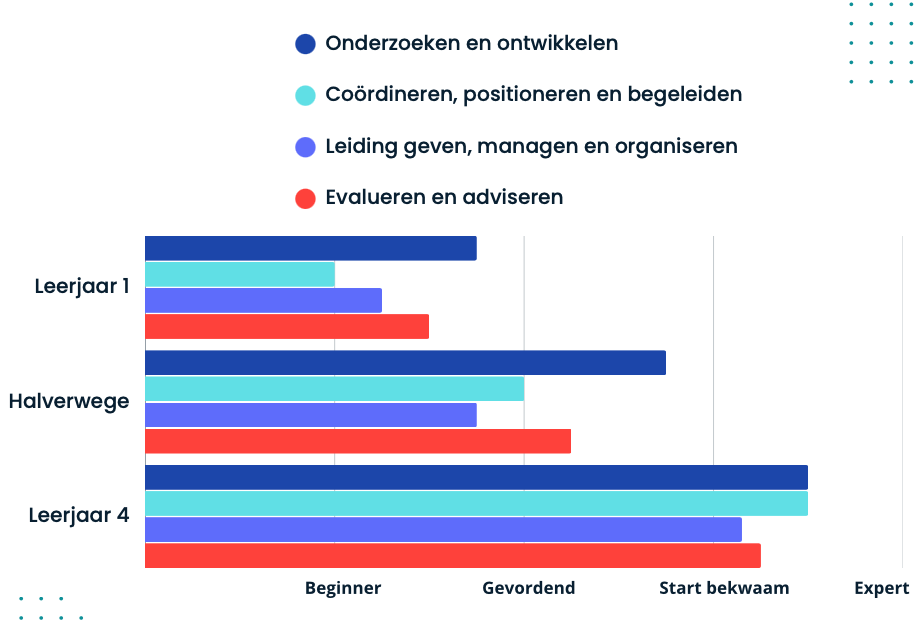 Onderzoeken en ontwikkelen
Coördineren, positioneren en begeleiden
Leiding geven, managen en organiseren
Evalueren en adviseren

Leerjaar 1
Halverwege
Leerjaar 4

Beginner
Gevordend
Start bekwaam
Expert